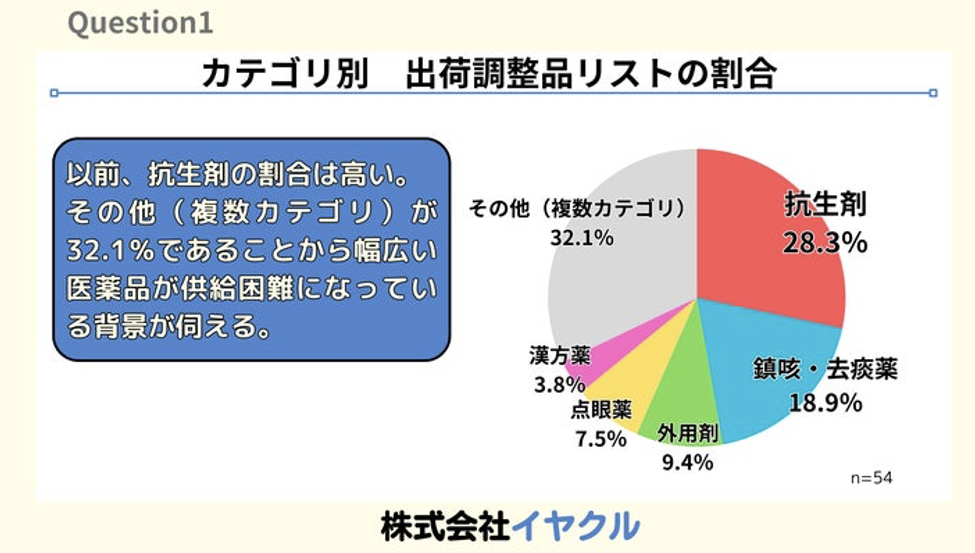 Question1

カテゴリ別　出荷調整品リストの割合

以前、抗生剤の割合は高い。その他（複数カテゴリ）が32.1%であることから幅広い医薬品が供給困難になっている背景が伺える。

その他（複数カテゴリ）
32.1%

抗生剤
28.3%

鎮咳・去痰薬
18.9%

外用剤
9.4%

点眼薬
7.5%

漢方薬
3.8%

n=54

株式会社イヤクル